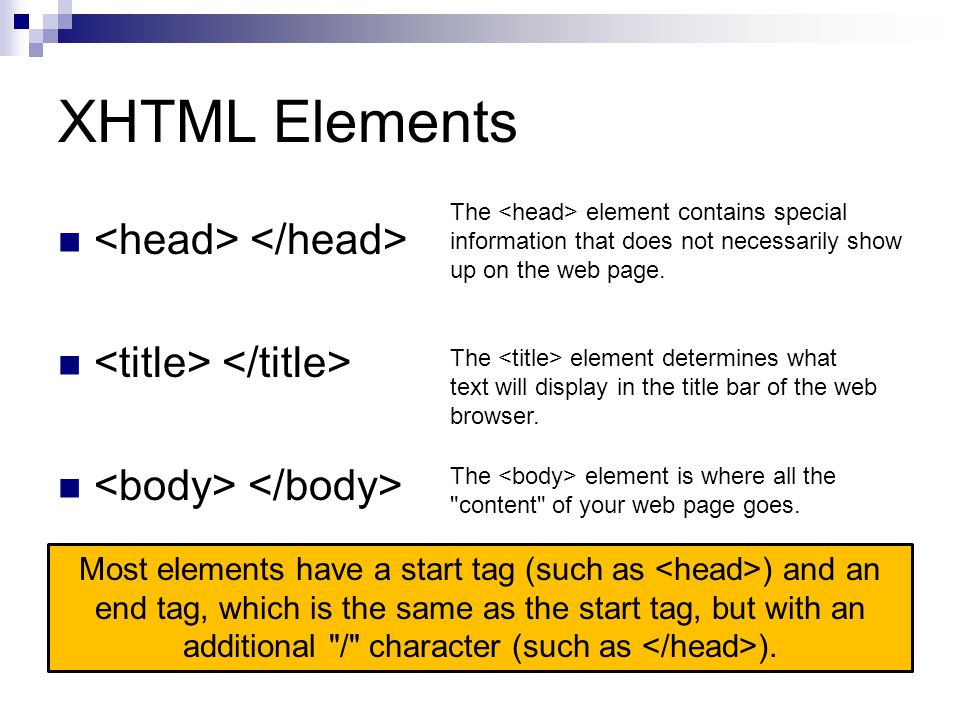 XHTML Elements

<head> </head>

The <head> element contains special information that does not necessarily show up on the web page.

<title> </title>

The <title> element determines what text will display in the title bar of the web browser.

<body> </body>

The <body> element is where all the "content" of your web page goes.

Most elements have a start tag (such as <head>) and an end tag, which is the same as the start tag, but with an additional "/" character (such as </head>).